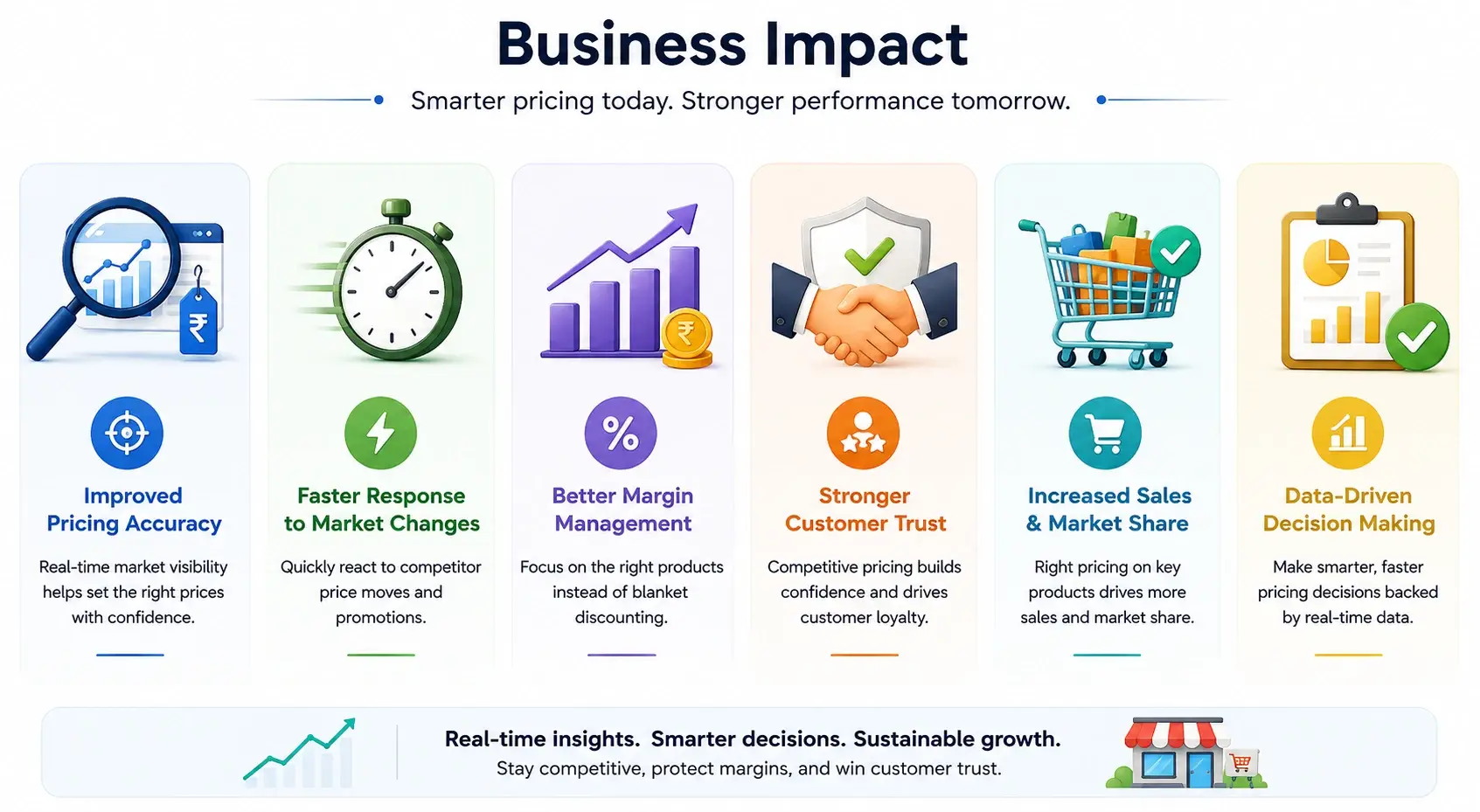 Business Impact

Smarter pricing today. Stronger performance tomorrow.

₹

Improved Pricing Accuracy

Real-time market visibility helps set the right prices with confidence.

Faster Response to Market Changes

Quickly react to competitor price moves and promotions.

₹

%

Better Margin Management

Focus on the right products instead of blanket discounting.

Stronger Customer Trust

Competitive pricing builds confidence and drives customer loyalty.

Increased Sales & Market Share

Right pricing on key products drives more sales and market share.

Data-Driven Decision Making

Make smarter, faster pricing decisions backed by real-time data.

Real-time insights. Smarter decisions. Sustainable growth.

Stay competitive, protect margins, and win customer trust.